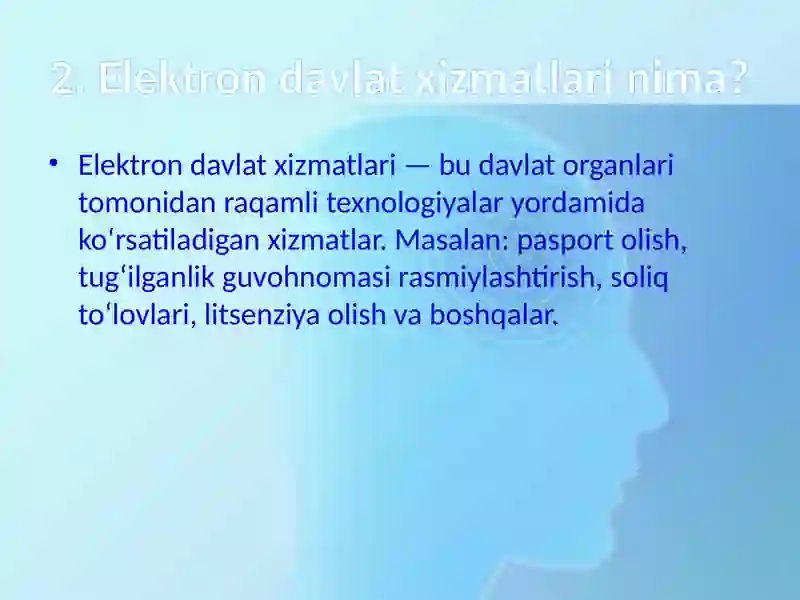 2. Elektron davlat xizmatlari nima?

• Elektron davlat xizmatlari — bu davlat organlari tomonidan raqamli texnologiyalar yordamida koʻrsatiladigan xizmatlar. Masalan: pasport olish, tugʻilganlik guvohnomasi rasmiylashtirish, soliq toʻlovlari, litsenziya olish va boshqalar.